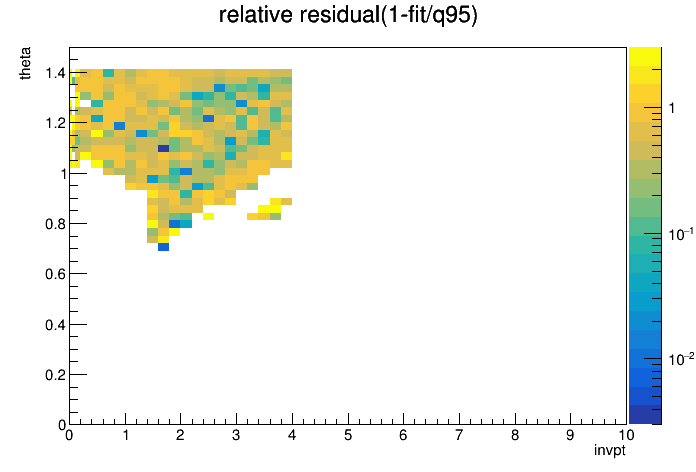 relative residual(1-fit/q95)

theta

1.4
1.2
1
0.8
0.6
0.4
0.2
0

0 1 2 3 4 5 6 7 8 9 10

invpt

1
$10^{-1}$
$10^{-2}$